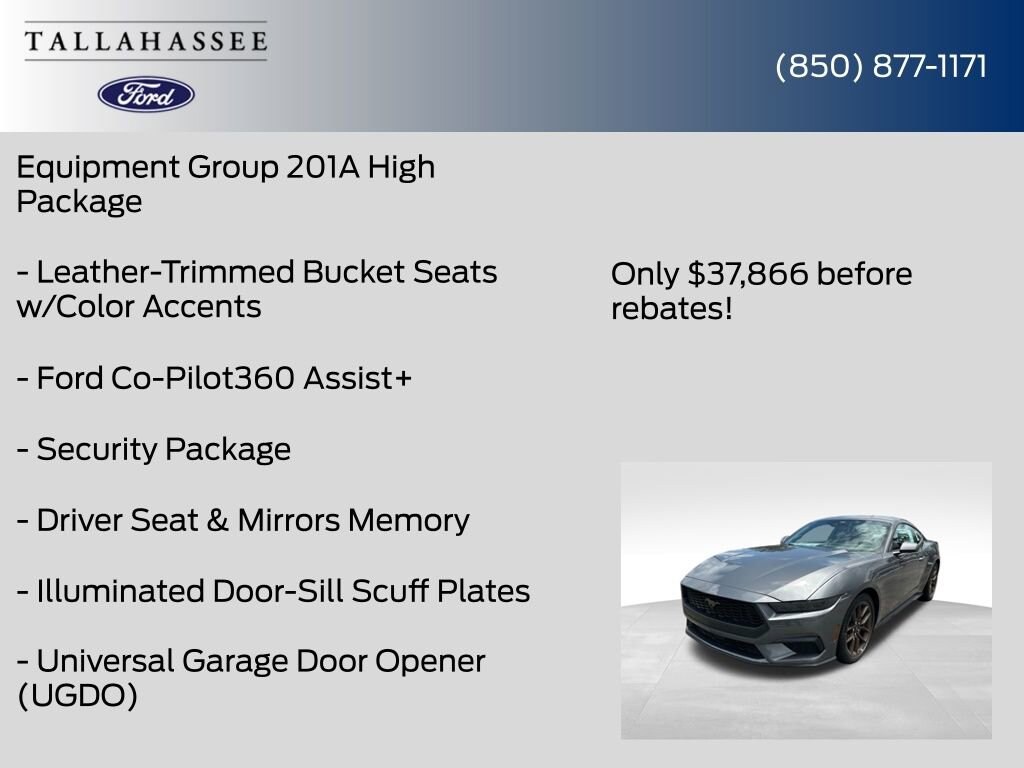 TALLAHASSEE
Ford

(850) 877-1171

Equipment Group 201A High Package

- Leather-Trimmed Bucket Seats w/Color Accents

- Ford Co-Pilot360 Assist+

- Security Package

- Driver Seat & Mirrors Memory

- Illuminated Door-Sill Scuff Plates

- Universal Garage Door Opener (UGDO)

Only $37,866 before rebates!